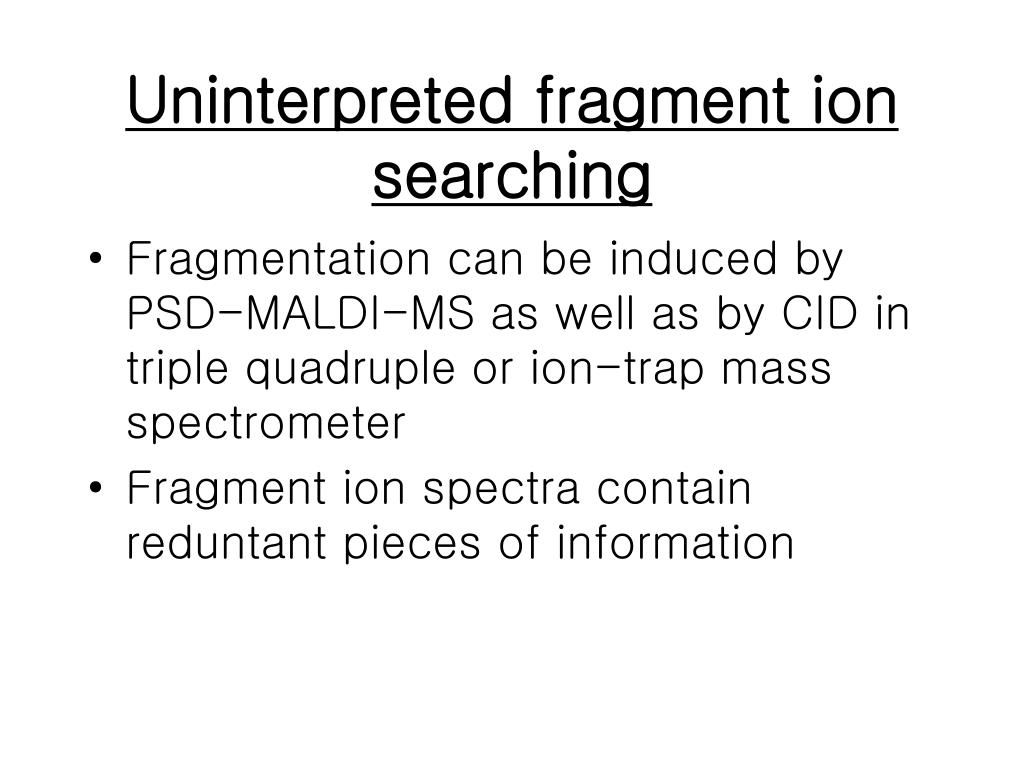 Uninterpreted fragment ion searching

• Fragmentation can be induced by PSD-MALDI-MS as well as by CID in triple quadruple or ion-trap mass spectrometer
• Fragment ion spectra contain reduntant pieces of information